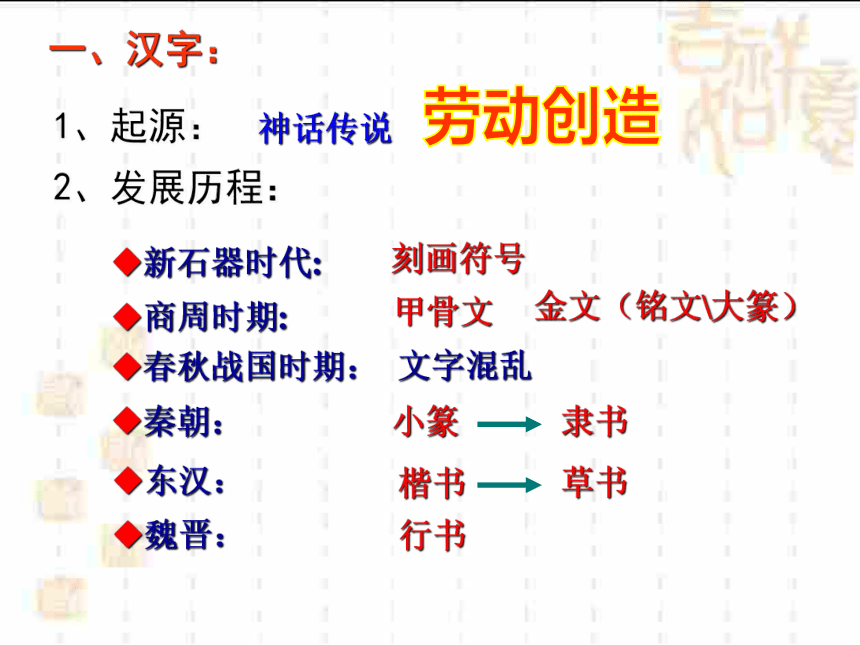 一、汉字：

1、起源： 神话传说 劳动创造

2、发展历程：

◆新石器时代： 刻画符号

◆商周时期： 甲骨文 金文（铭文\大篆）

◆春秋战国时期： 文字混乱

◆秦朝： 小篆 → 隶书

◆东汉： 楷书 → 草书

◆魏晋： 行书